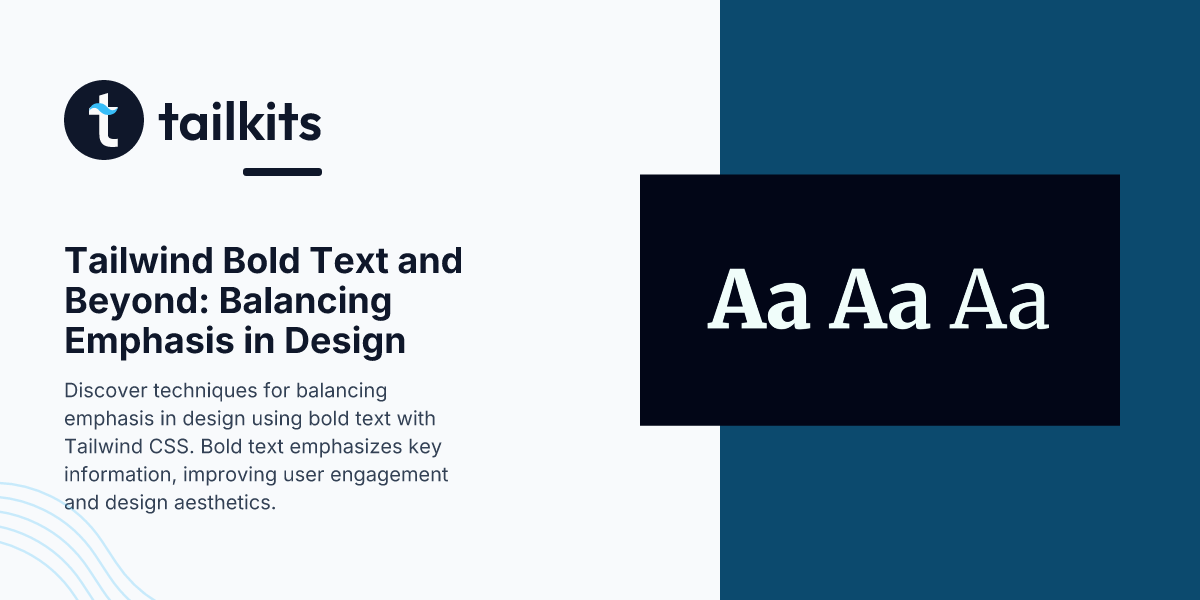 tailkits

Tailwind Bold Text and Beyond: Balancing Emphasis in Design

Discover techniques for balancing emphasis in design using bold text with Tailwind CSS. Bold text emphasizes key information, improving user engagement and design aesthetics.

Aa Aa Aa